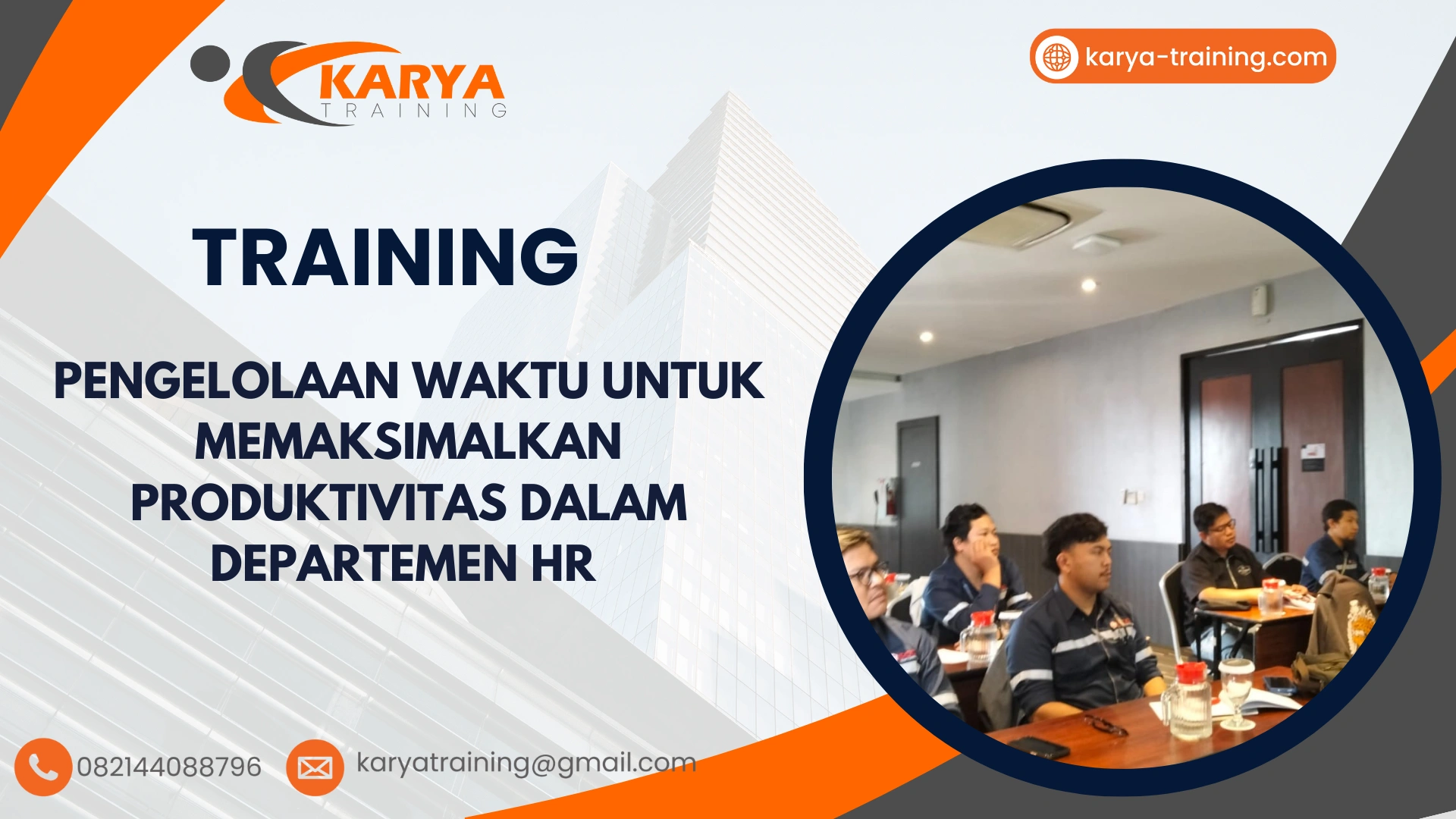 KARYA TRAINING

karya-training.com

TRAINING

PENGELOLAAN WAKTU UNTUK MEMAKSIMALKAN PRODUKTIVITAS DALAM DEPARTEMEN HR

082144088796

karyatraining@gmail.com